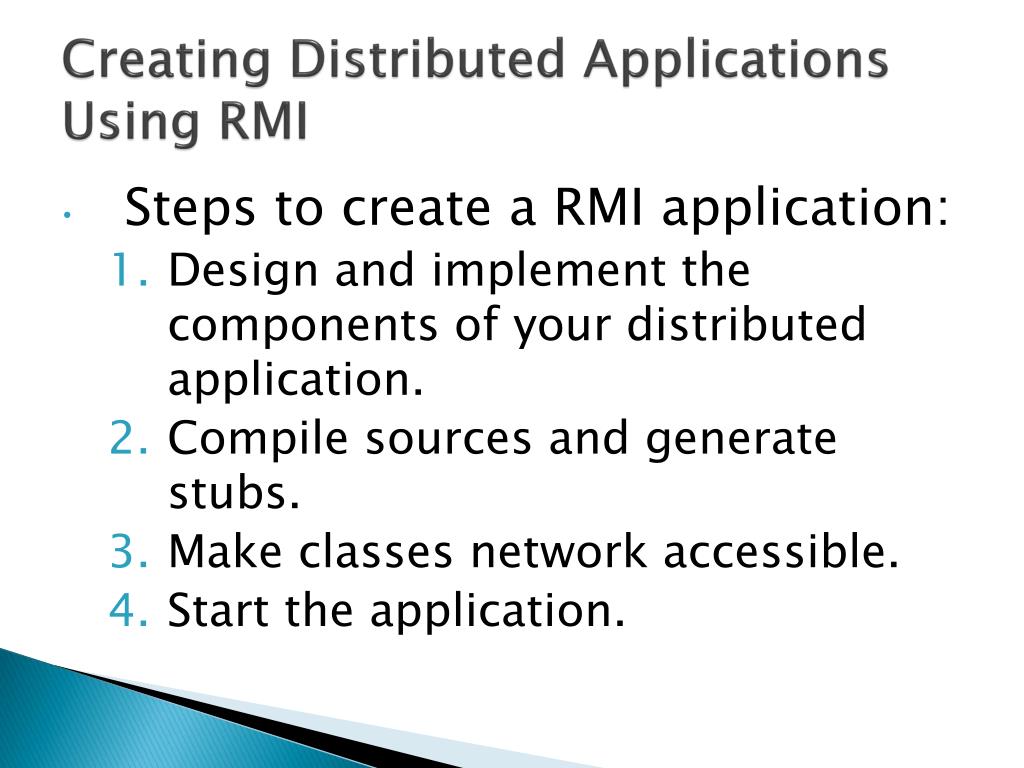 Creating Distributed Applications Using RMI

• Steps to create a RMI application:
1. Design and implement the components of your distributed application.
2. Compile sources and generate stubs.
3. Make classes network accessible.
4. Start the application.